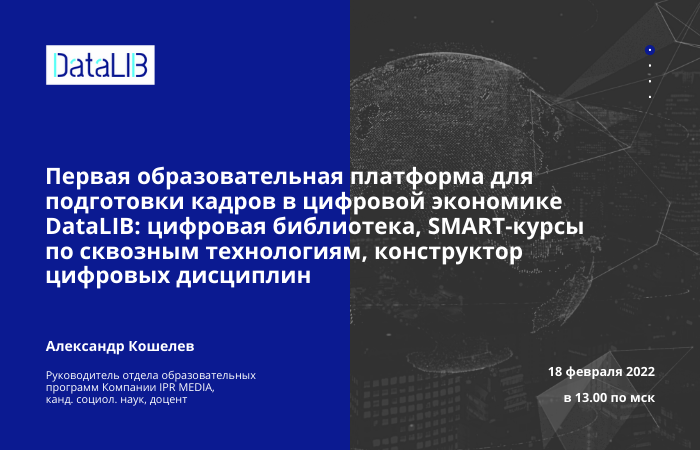 DataLIB

Первая образовательная платформа для подготовки кадров в цифровой экономике DataLIB: цифровая библиотека, SMART-курсы по сквозным технологиям, конструктор цифровых дисциплин

Александр Кошелев

Руководитель отдела образовательных программ Компании IPR MEDIA, канд. социол. наук, доцент

18 февраля 2022

в 13.00 по мск